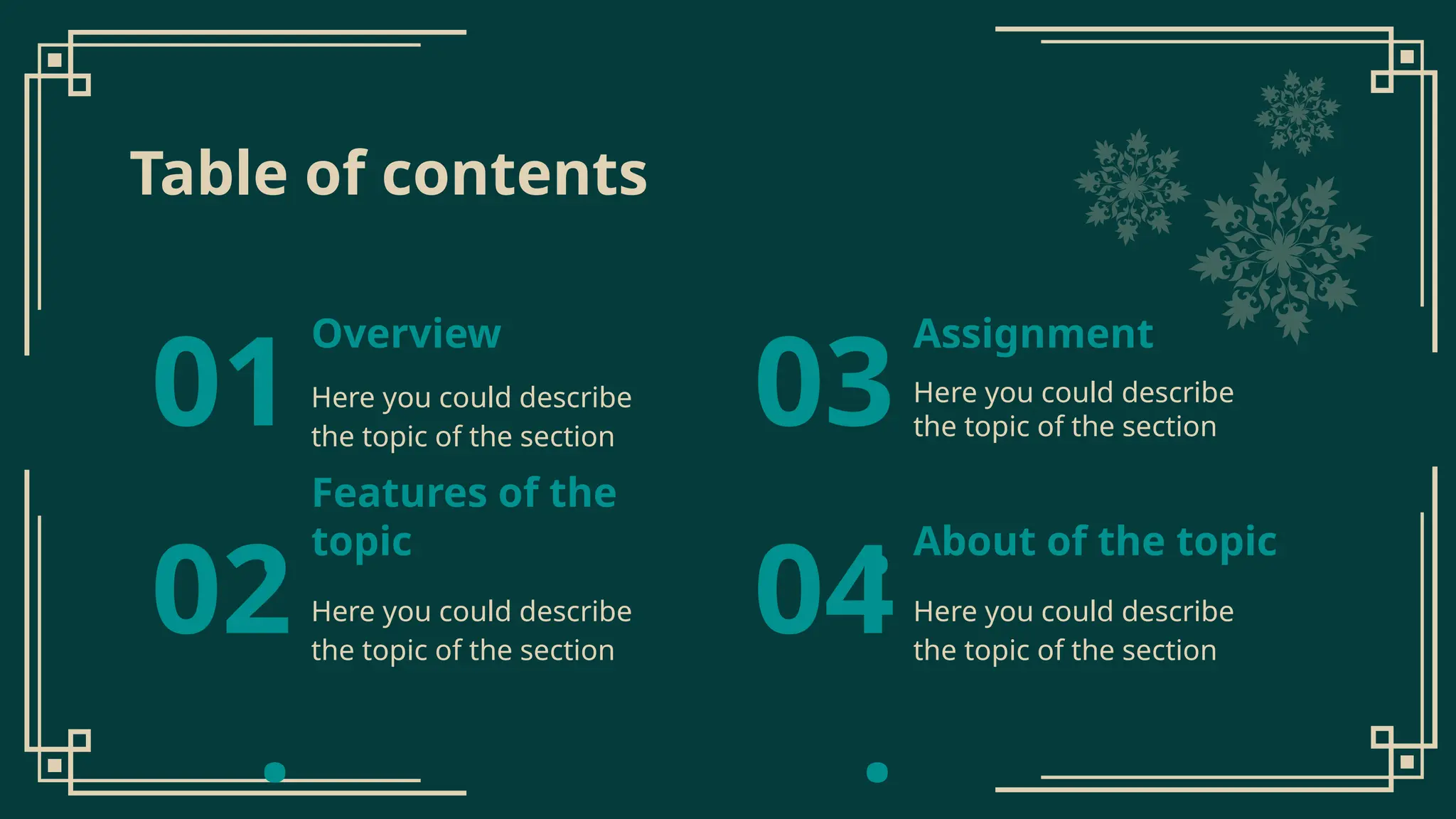 Table of contents

01
Overview
Here you could describe the topic of the section

02
Features of the topic
Here you could describe the topic of the section

03
Assignment
Here you could describe the topic of the section

04
About of the topic
Here you could describe the topic of the section